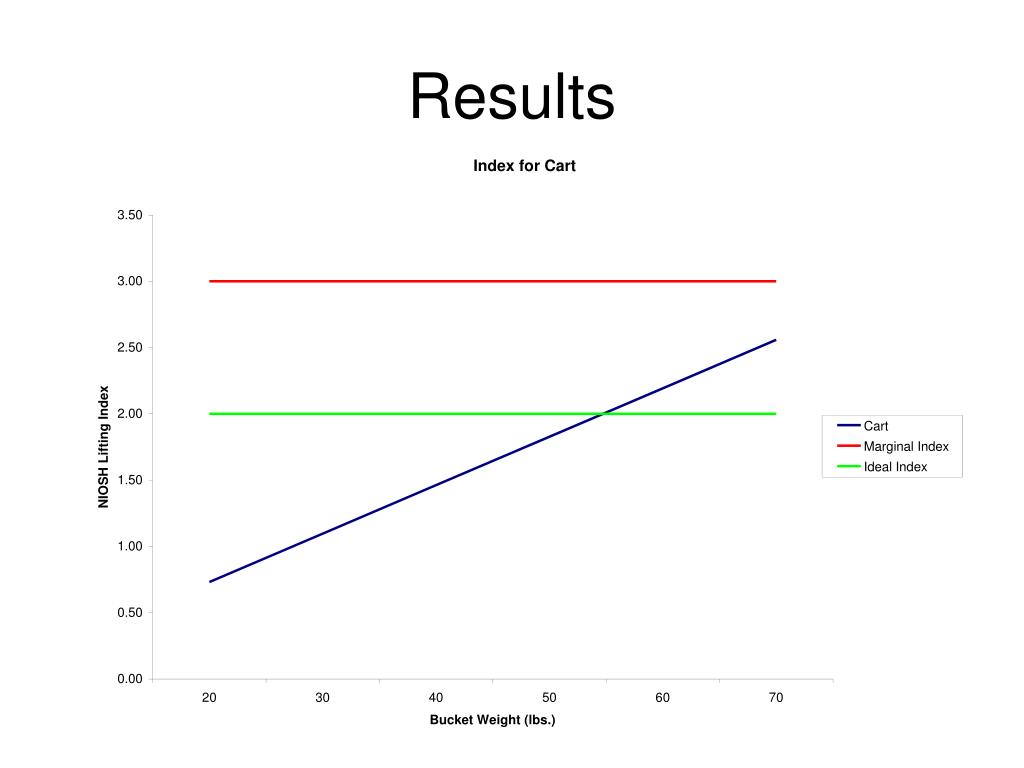 Results

Index for Cart

NIOSH Lifting Index

3.50
3.00
2.50
2.00
1.50
1.00
0.50
0.00

20 30 40 50 60 70

Bucket Weight (lbs.)

Cart
Marginal Index
Ideal Index